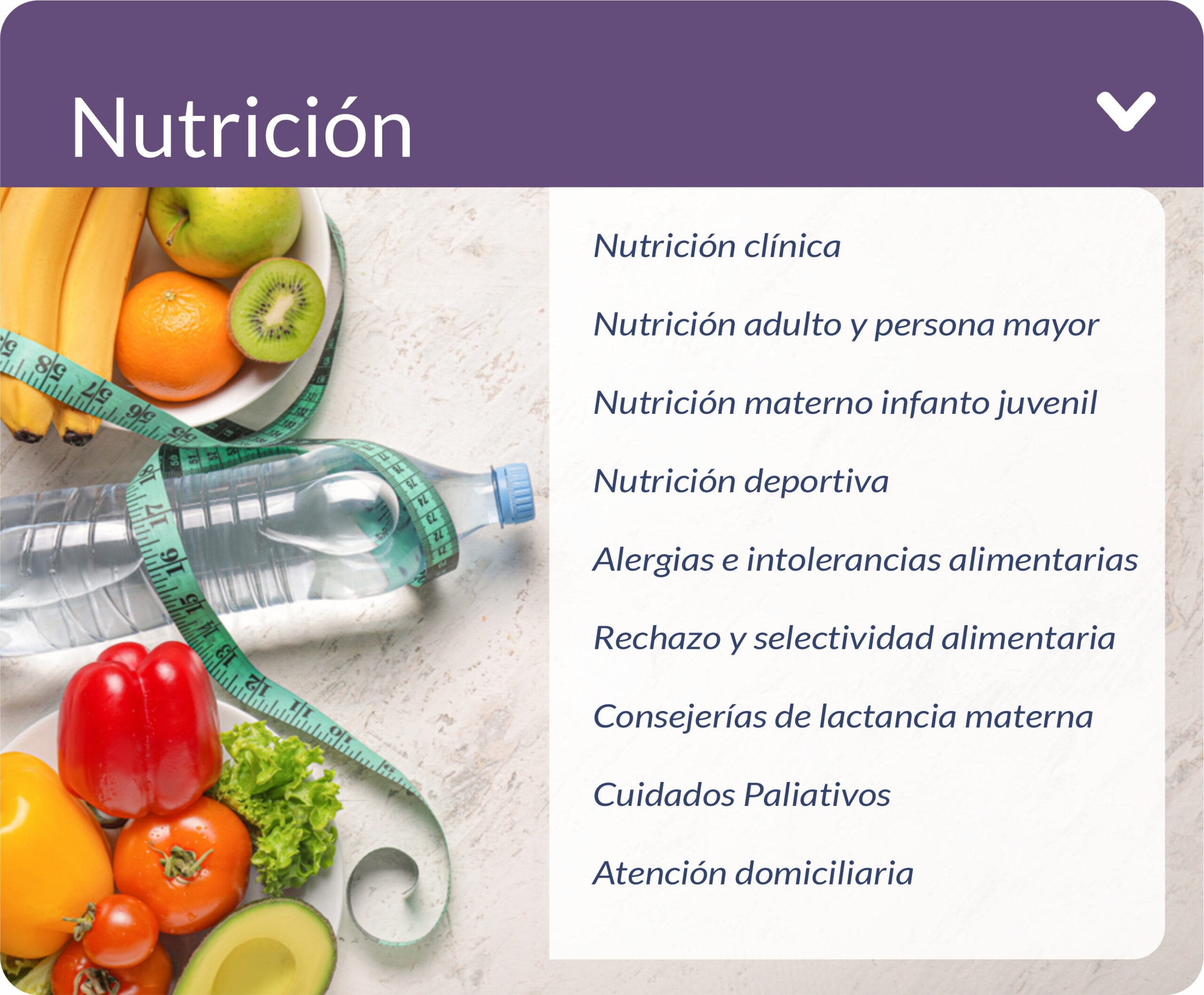 Nutrición

Nutrición clínica

Nutrición adulto y persona mayor

Nutrición materno infanto juvenil

Nutrición deportiva

Alergias e intolerancias alimentarias

Rechazo y selectividad alimentaria

Consejerías de lactancia materna

Cuidados Paliativos

Atención domiciliaria